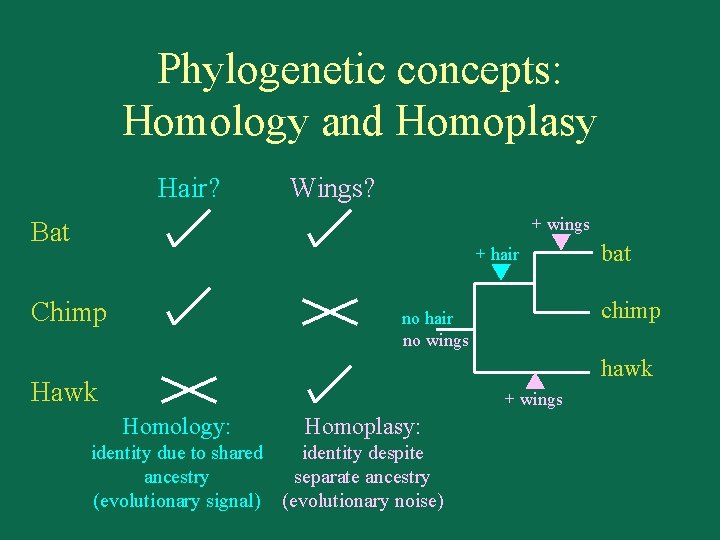 Phylogenetic concepts:
Homology and Homoplasy

| | Hair? | Wings? |
|---|---|---|
| Bat | ✓ | ✓ |
| Chimp | ✓ | ✗ |
| Hawk | ✗ | ✓ |

Homology:
identity due to shared ancestry
(evolutionary signal)

Homoplasy:
identity despite separate ancestry
(evolutionary noise)

+ wings
+ hair
bat
chimp
no hair
no wings
hawk
+ wings